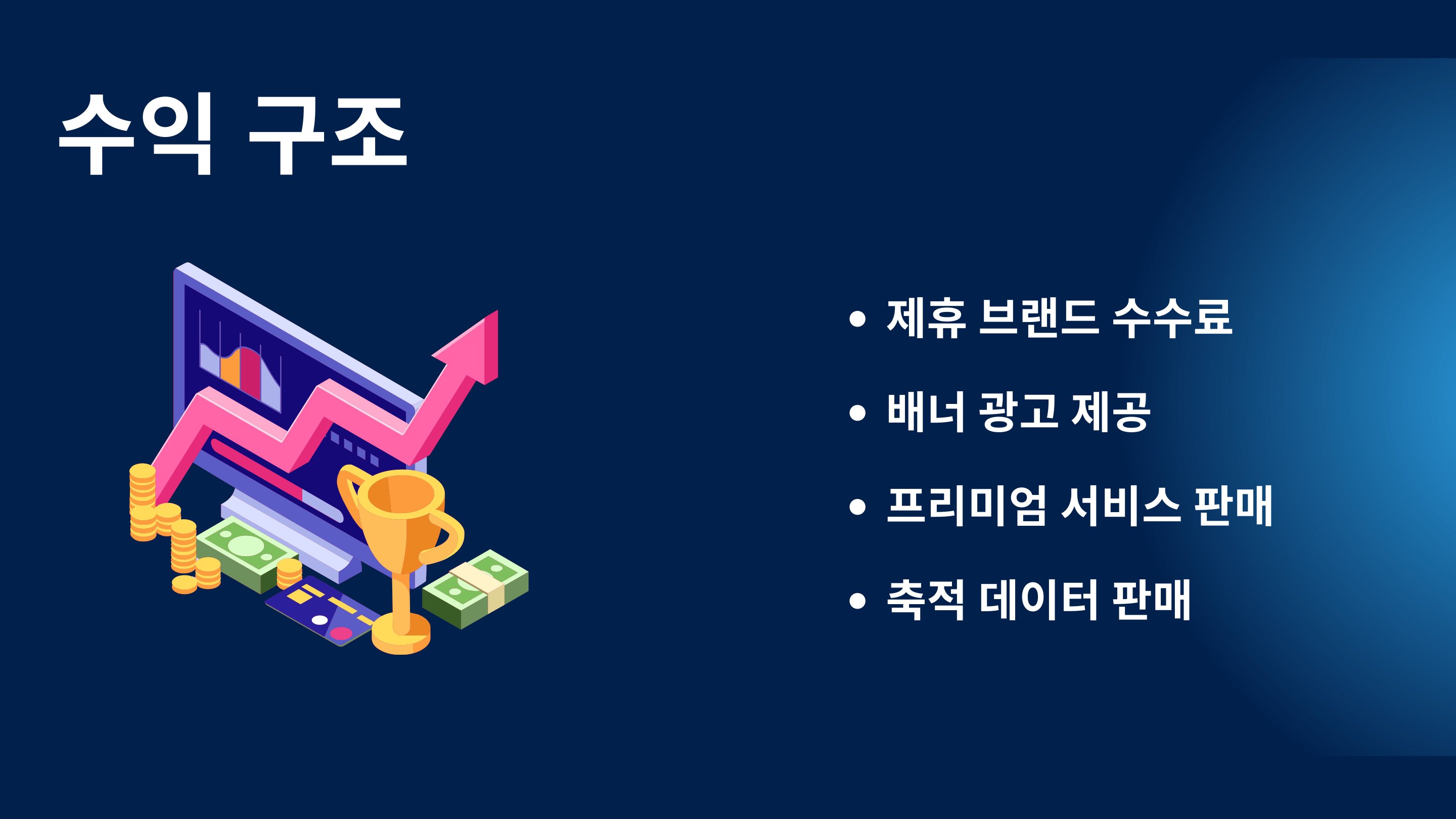 수익 구조

• 제휴 브랜드 수수료

• 배너 광고 제공

• 프리미엄 서비스 판매

• 축적 데이터 판매